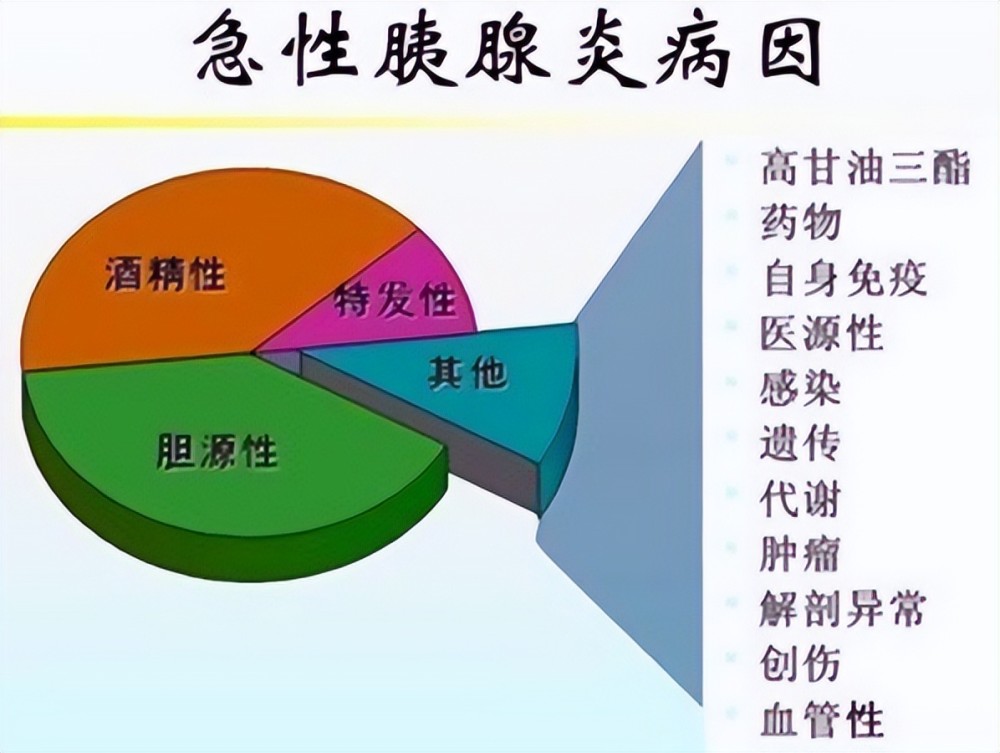 急性胰腺炎病因

酒精性
特发性
其他
胆源性

高甘油三酯
药物
自身免疫
医源性
感染
遗传
代谢
肿瘤
解剖异常
创伤
血管性